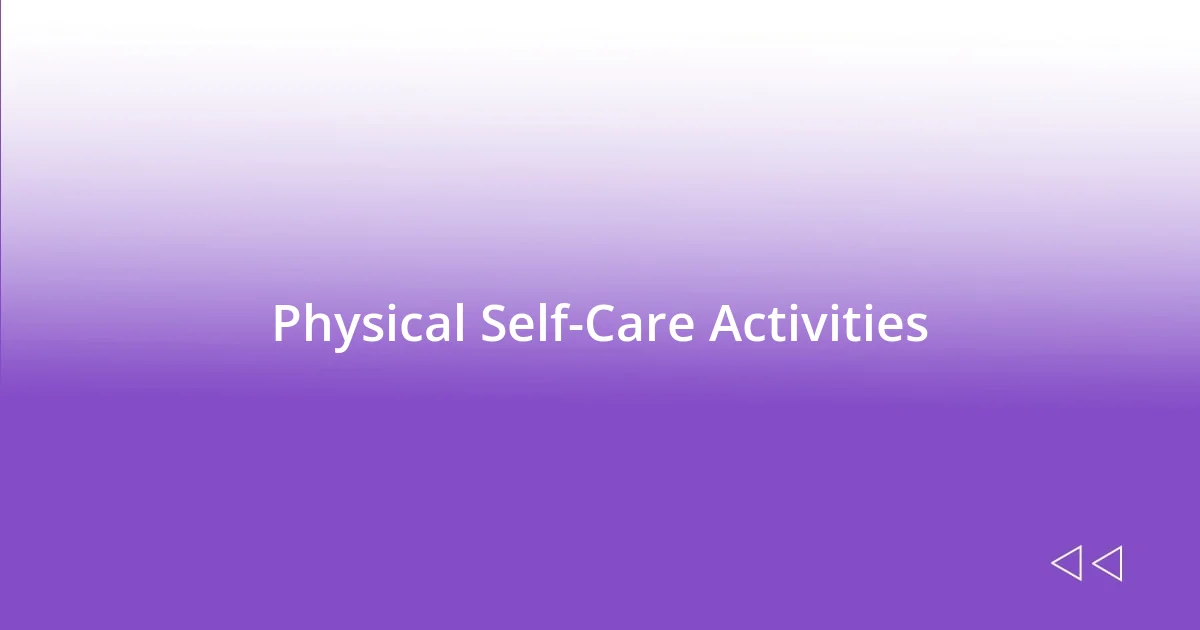 Physical Self-Care Activities